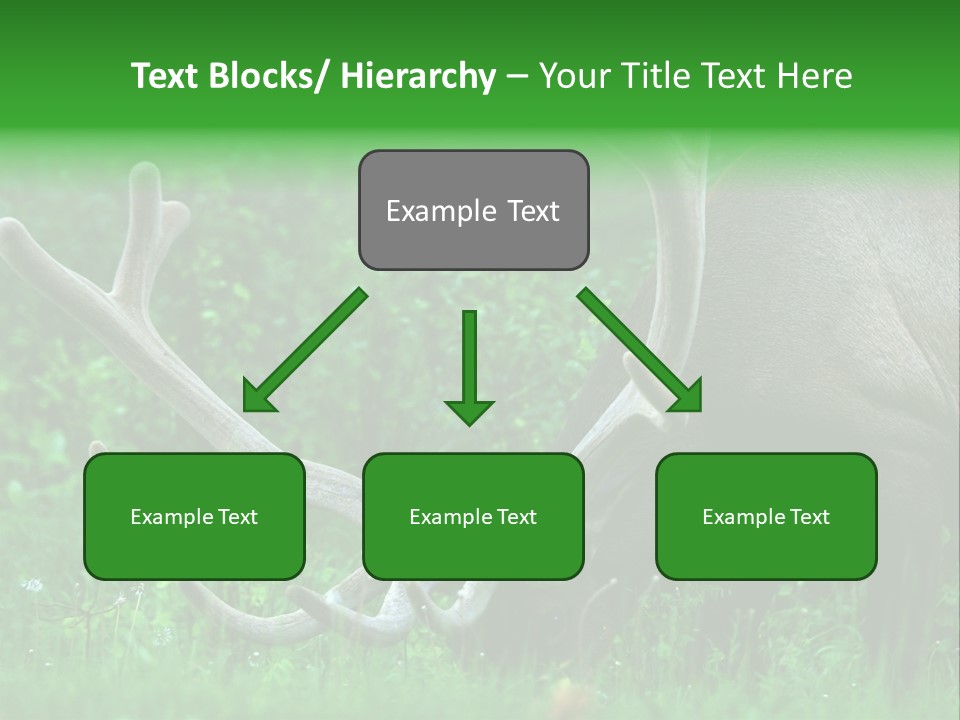 Text Blocks/ Hierarchy – Your Title Text Here

Example Text

Example Text

Example Text

Example Text